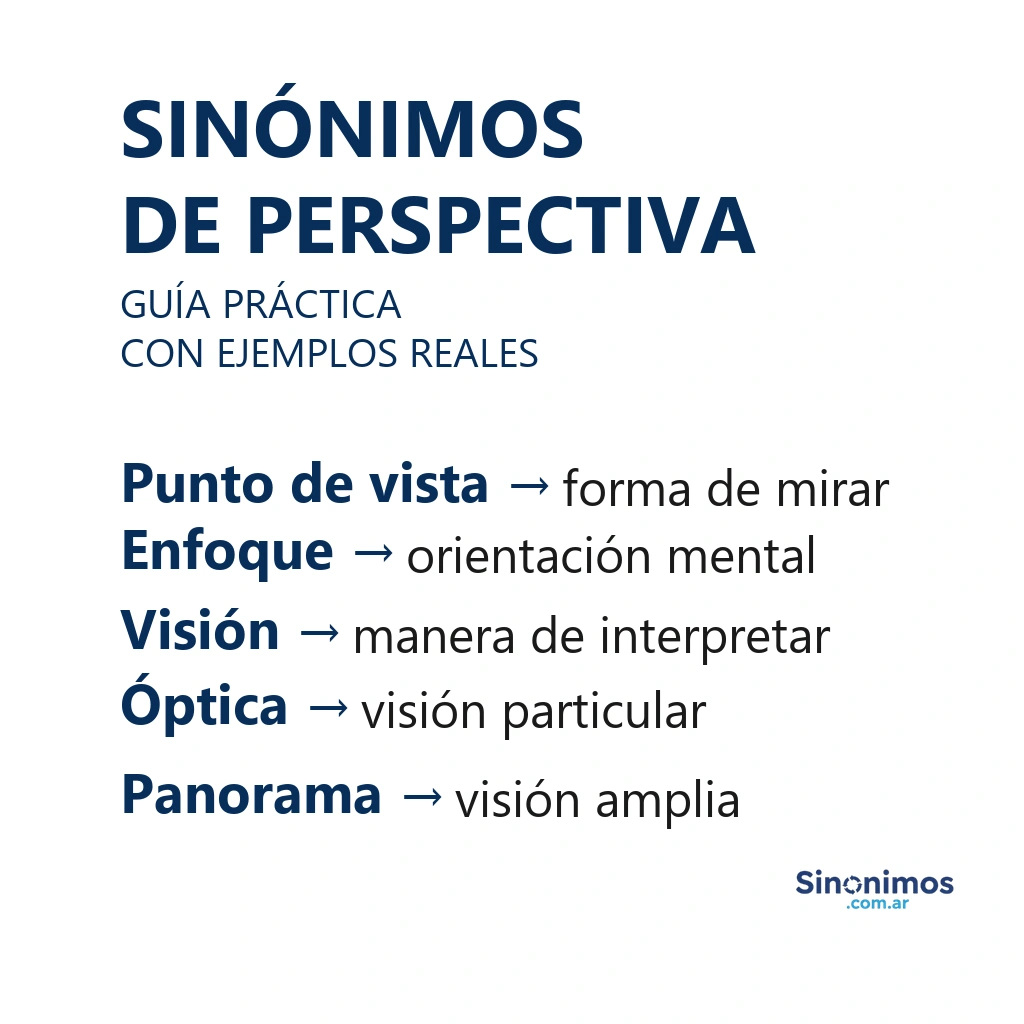 SINÓNIMOS
DE PERSPECTIVA

GUÍA PRÁCTICA
CON EJEMPLOS REALES

Punto de vista → forma de mirar
Enfoque → orientación mental
Visión → manera de interpretar
Óptica → visión particular
Panorama → visión amplia

Sinonimos
.com.ar